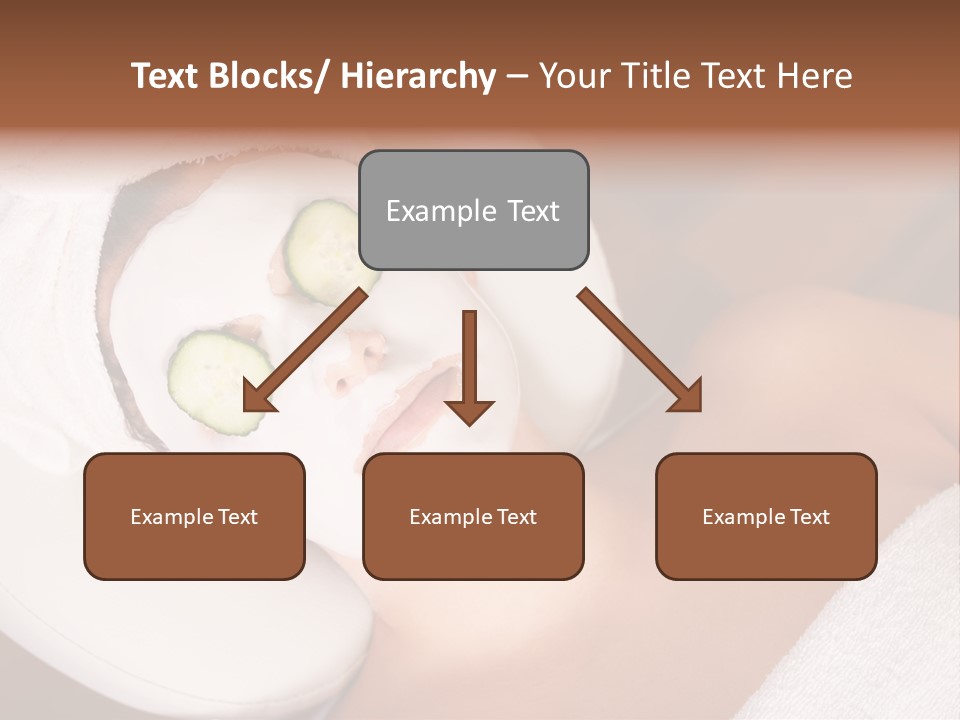 Text Blocks/ Hierarchy – Your Title Text Here

Example Text

Example Text

Example Text

Example Text